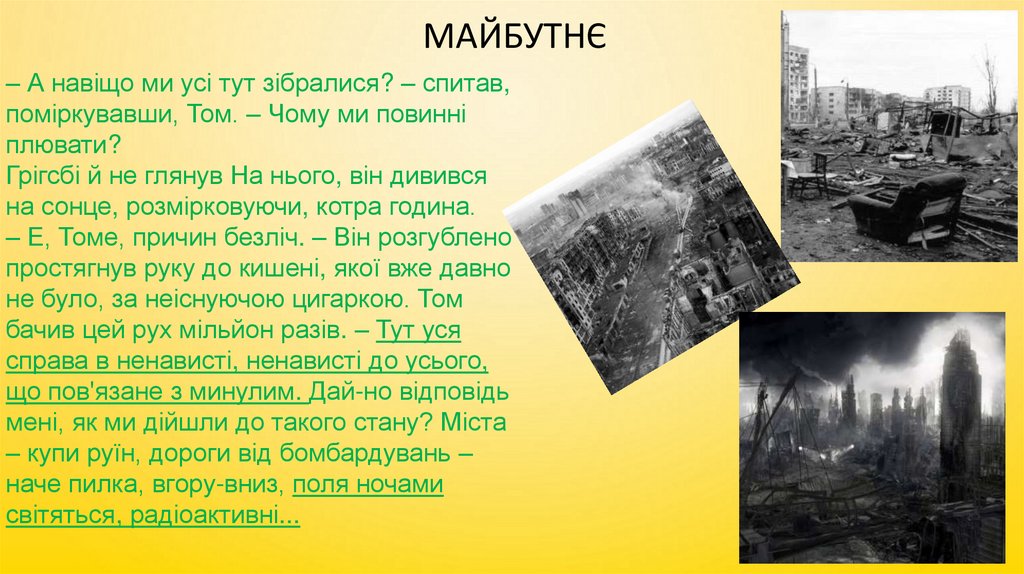 МАЙБУТНЄ

– А навіщо ми усі тут зібралися? – спитав, поміркувавши, Том. – Чому ми повинні плювати?
Грігсбі й не глянув На нього, він дивився на сонце, розмірковуючи, котра година.
– Е, Томе, причин безліч. – Він розгублено простягнув руку до кишені, якої вже давно не було, за неіснуючою цигаркою. Том бачив цей рух мільйон разів. – Тут уся справа в ненависті, ненависті до усього, що пов'язане з минулим. Дай-но відповідь мені, як ми дійшли до такого стану? Міста – купи руїн, дороги від бомбардувань – наче пилка, вгору-вниз, поля ночами світяться, радіоактивні...